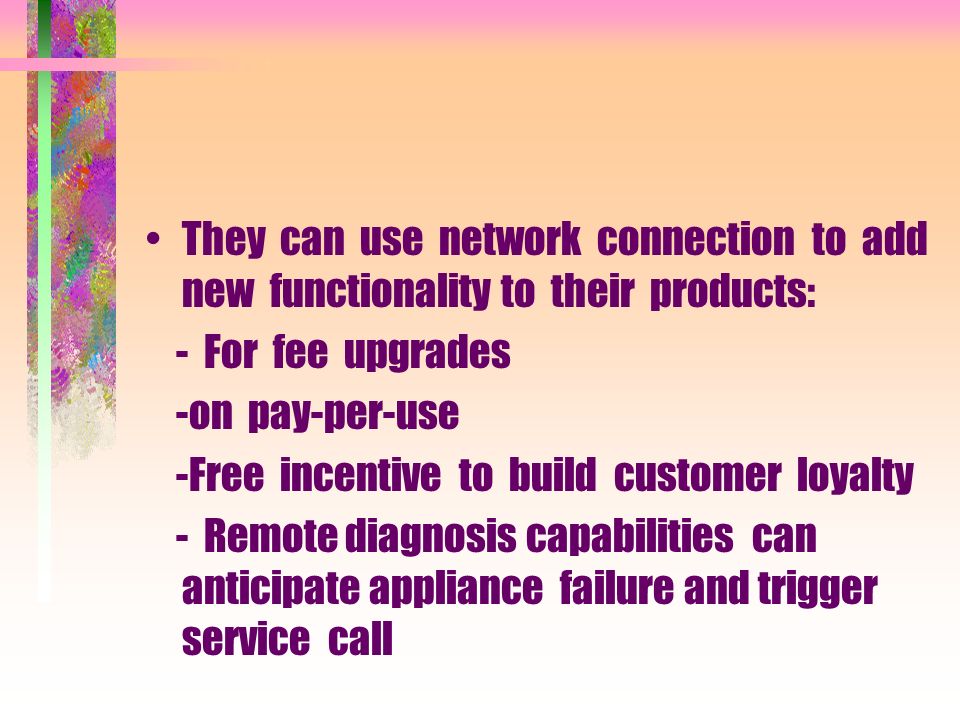 • They can use network connection to add new functionality to their products:

- For fee upgrades

-on pay-per-use

-Free incentive to build customer loyalty

- Remote diagnosis capabilities can anticipate appliance failure and trigger service call